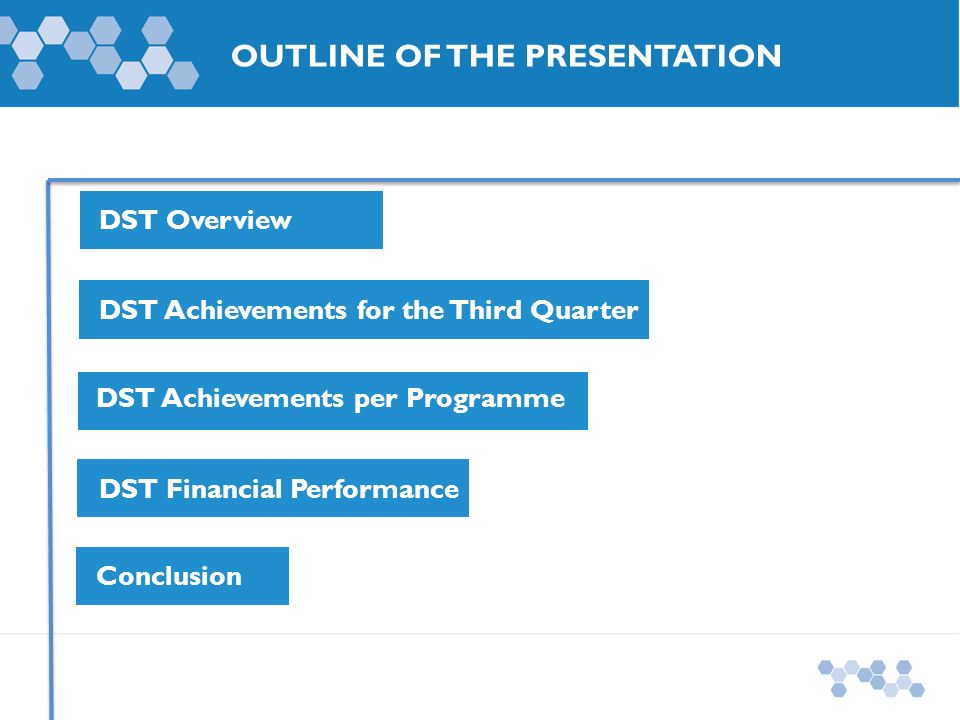 OUTLINE OF THE PRESENTATION

DST Overview

DST Achievements for the Third Quarter

DST Achievements per Programme

DST Financial Performance

Conclusion